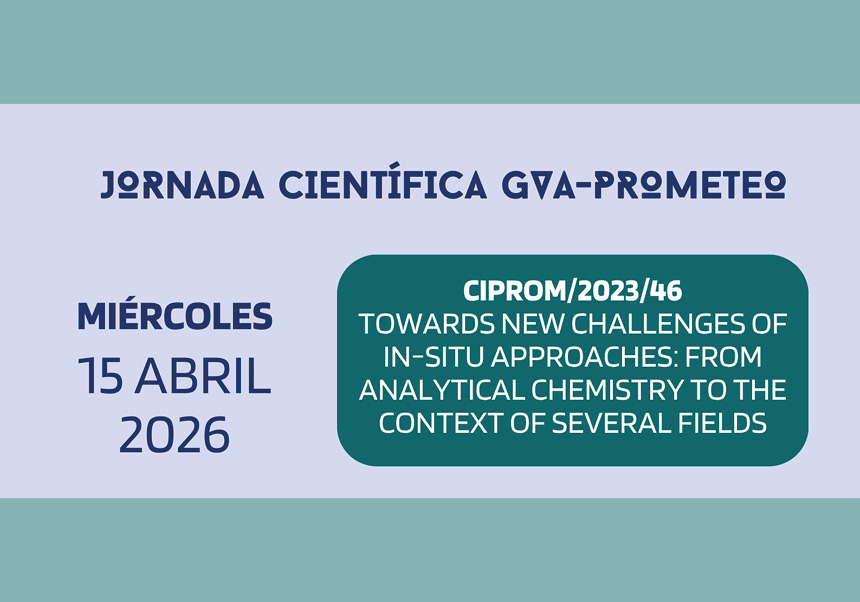 JORNADA CIENTÍFICA GVA-PROMETEO

MIÉRCOLES
15 ABRIL
2026

CIPROM/2023/46
TOWARDS NEW CHALLENGES OF IN-SITU APPROACHES: FROM ANALYTICAL CHEMISTRY TO THE CONTEXT OF SEVERAL FIELDS